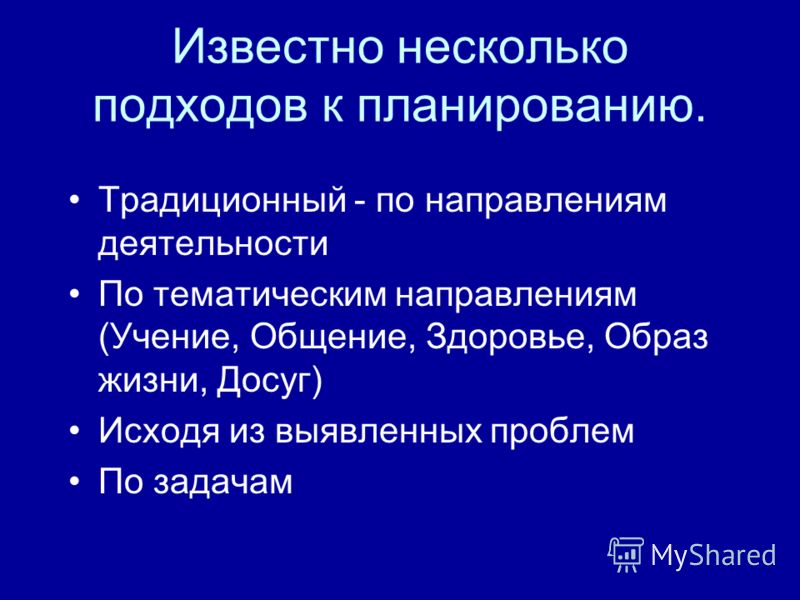 Известно несколько подходов к планированию.

• Традиционный - по направлениям деятельности
• По тематическим направлениям (Учение, Общение, Здоровье, Образ жизни, Досуг)
• Исходя из выявленных проблем
• По задачам

MyShared